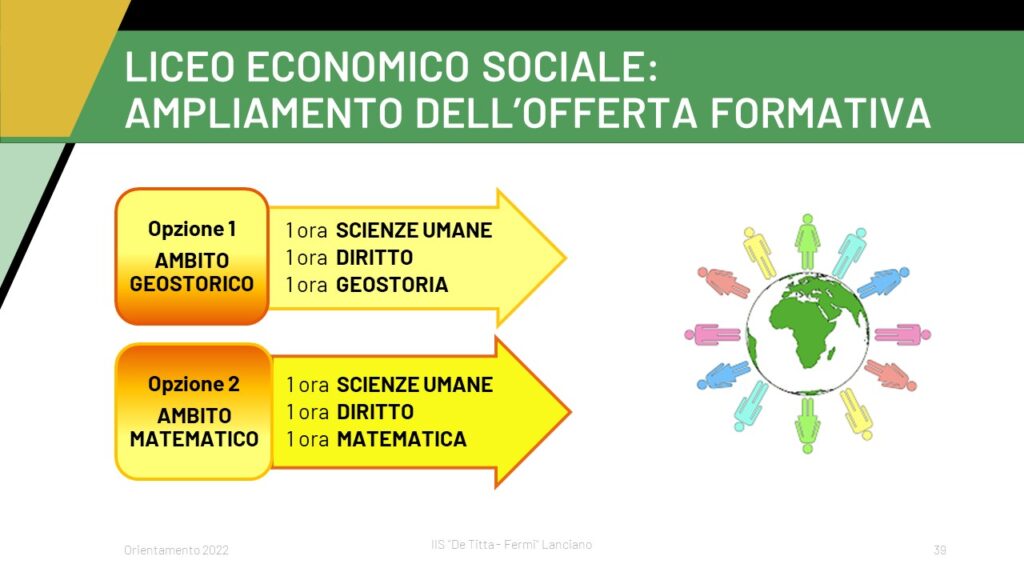 LICEO ECONOMICO SOCIALE: AMPLIAMENTO DELL'OFFERTA FORMATIVA

Opzione 1
AMBITO GEOSTORICO

1 ora SCIENZE UMANE
1 ora DIRITTO
1 ora GEOSTORIA

Opzione 2
AMBITO MATEMATICO

1 ora SCIENZE UMANE
1 ora DIRITTO
1 ora MATEMATICA

Orientamento 2022

IIS "De Titta - Fermi" Lanciano

39